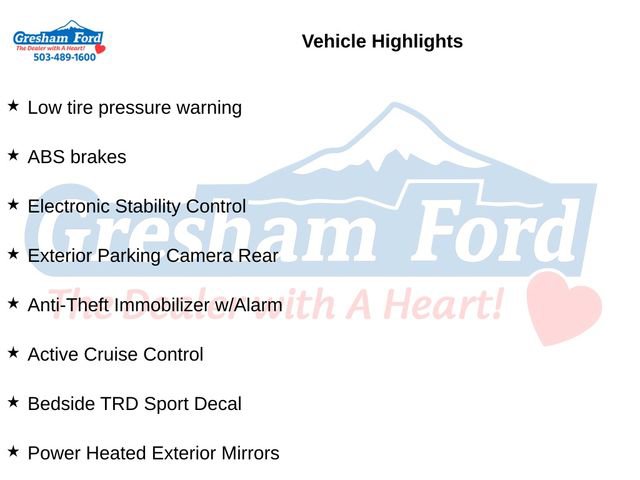 Gresham Ford
The Dealer with A Heart!
503-489-1600

Vehicle Highlights

★ Low tire pressure warning

★ ABS brakes

★ Electronic Stability Control

★ Exterior Parking Camera Rear

★ Anti-Theft Immobilizer w/Alarm

★ Active Cruise Control

★ Bedside TRD Sport Decal

★ Power Heated Exterior Mirrors

Gresham Ford
The Dealer with A Heart!